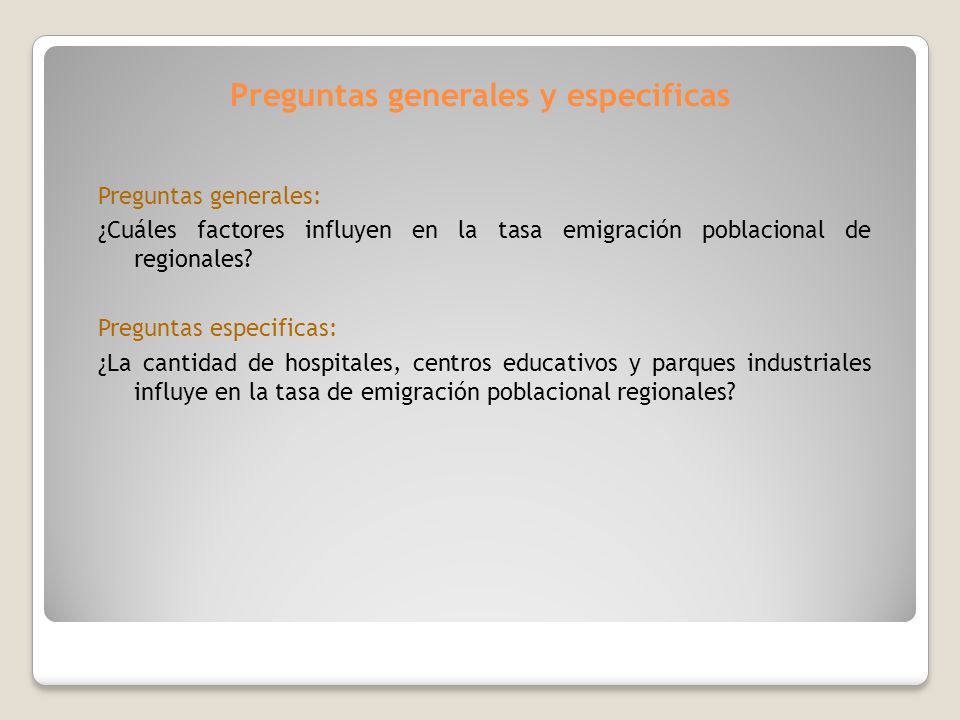 Preguntas generales y especificas

Preguntas generales:

¿Cuáles factores influyen en la tasa emigración poblacional de regionales?

Preguntas especificas:

¿La cantidad de hospitales, centros educativos y parques industriales influye en la tasa de emigración poblacional regionales?